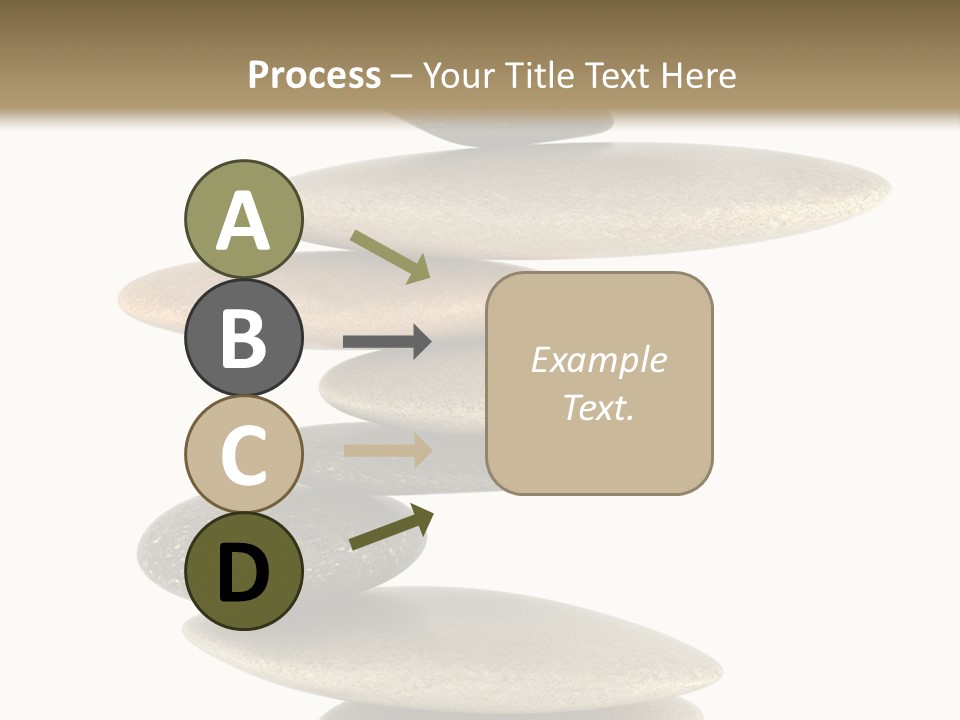 Process – Your Title Text Here

A

B

C

D

Example Text.